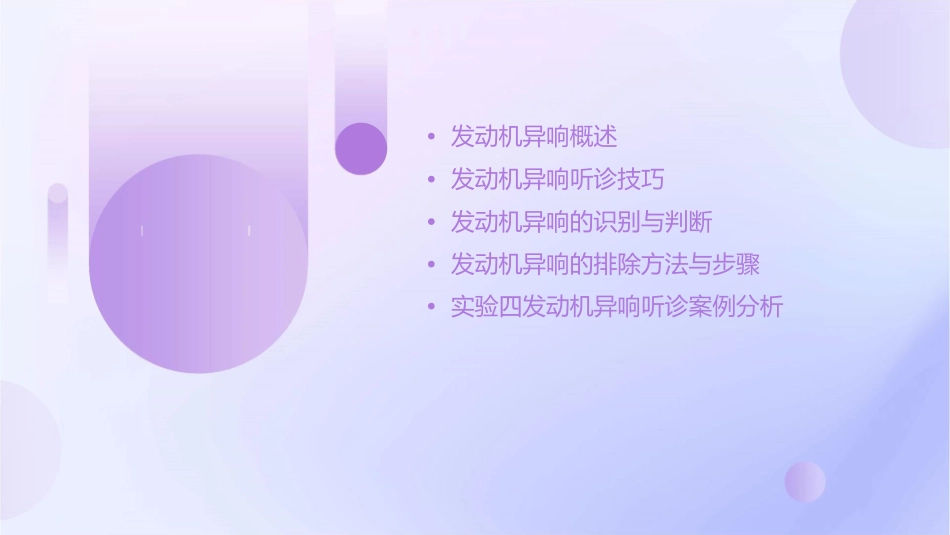 • 发动机异响概述
• 发动机异响听诊技巧
• 发动机异响的识别与判断
• 发动机异响的排除方法与步骤
• 实验四发动机异响听诊案例分析